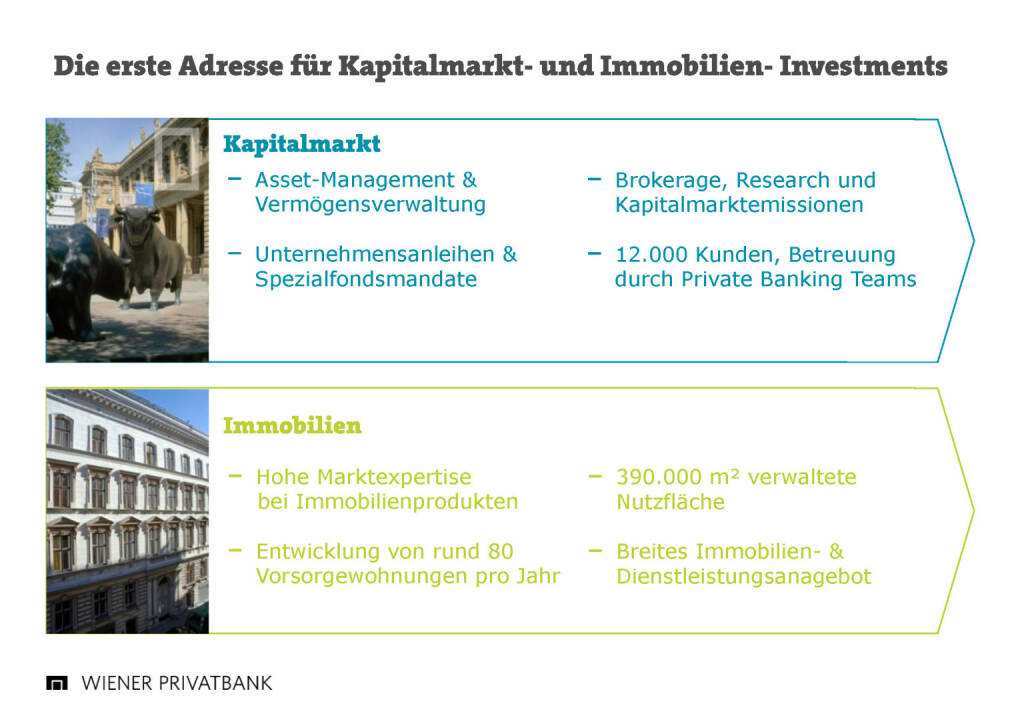 Die erste Adresse für Kapitalmarkt- und Immobilien- Investments

Kapitalmarkt

– Asset-Management & Vermögensverwaltung

– Unternehmensanleihen & Spezialfondsmandate

– Brokerage, Research und Kapitalmarktemissionen

– 12.000 Kunden, Betreuung durch Private Banking Teams

Immobilien

– Hohe Marktexpertise bei Immobilienprodukten

– Entwicklung von rund 80 Vorsorgewohnungen pro Jahr

– 390.000 m² verwaltete Nutzfläche

– Breites Immobilien- & Dienstleistungsanagebot

WIENER PRIVATBANK